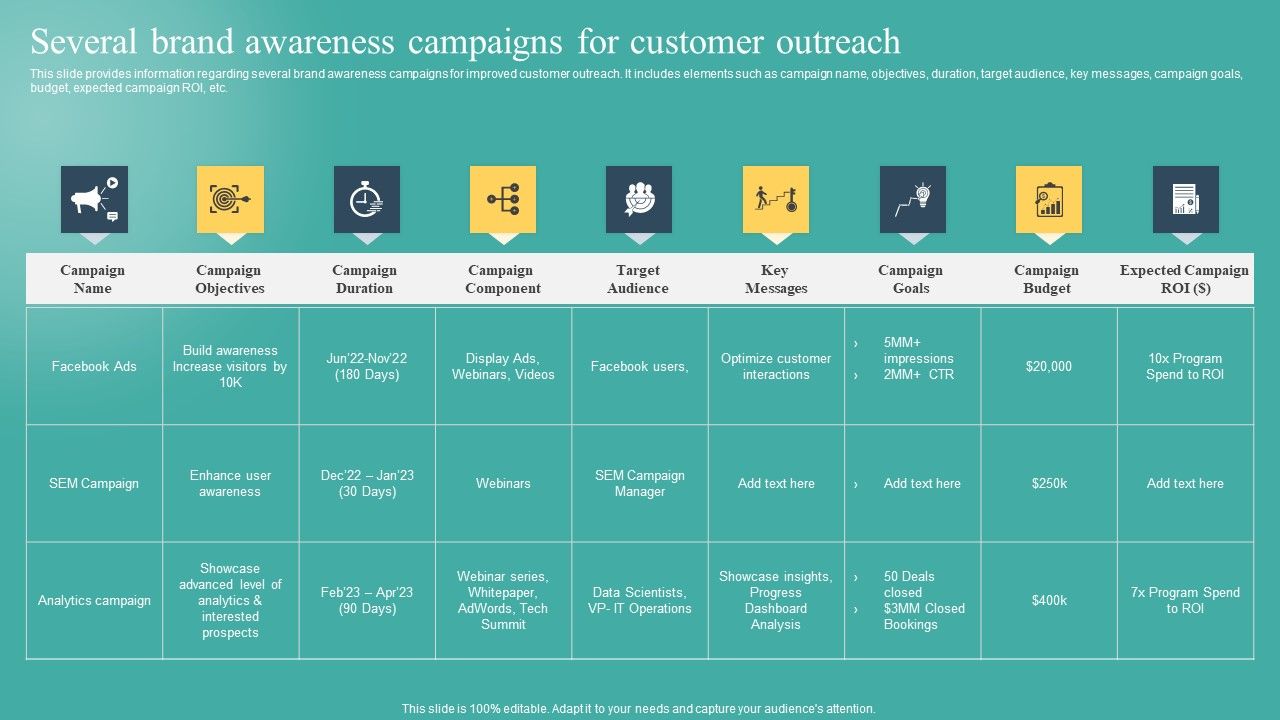 Several brand awareness campaigns for customer outreach

This slide provides information regarding several brand awareness campaigns for improved customer outreach. It includes elements such as campaign name, objectives, duration, target audience, key messages, campaign goals, budget, expected campaign ROI, etc.

| Campaign Name | Campaign Objectives | Campaign Duration | Campaign Component | Target Audience | Key Messages | Campaign Goals | Campaign Budget | Expected Campaign ROI ($) |
|---|---|---|---|---|---|---|---|---|
| Facebook Ads | Build awareness Increase visitors by 10K | Jun'22-Nov'22 (180 Days) | Display Ads, Webinars, Videos | Facebook users, | Optimize customer interactions | › 5MM+ impressions › 2MM+ CTR | $20,000 | 10x Program Spend to ROI |
| SEM Campaign | Enhance user awareness | Dec'22 – Jan'23 (30 Days) | Webinars | SEM Campaign Manager | Add text here | › Add text here | $250k | Add text here |
| Analytics campaign | Showcase advanced level of analytics & interested prospects | Feb'23 – Apr'23 (90 Days) | Webinar series, Whitepaper, AdWords, Tech Summit | Data Scientists, VP- IT Operations | Showcase insights, Progress Dashboard Analysis | › 50 Deals closed › $3MM Closed Bookings | $400k | 7x Program Spend to ROI |

This slide is 100% editable. Adapt it to your needs and capture your audience's attention.